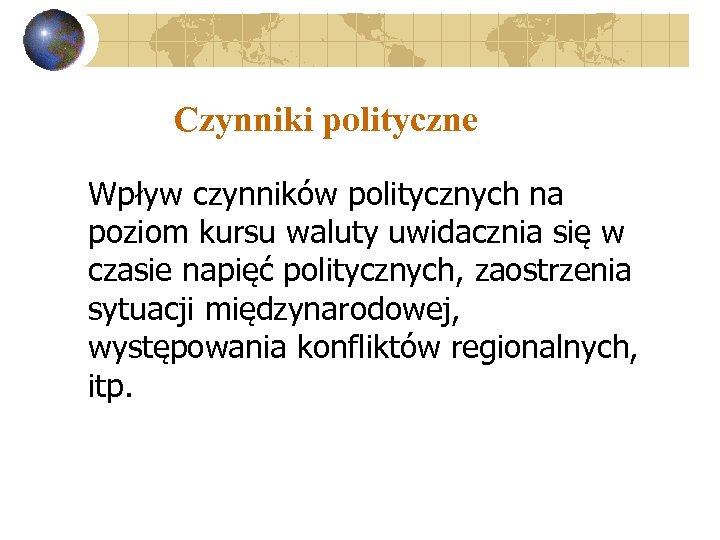 Czynniki polityczne

Wpływ czynników politycznych na poziom kursu waluty uwidacznia się w czasie napięć politycznych, zaostrzenia sytuacji międzynarodowej, występowania konfliktów regionalnych, itp.